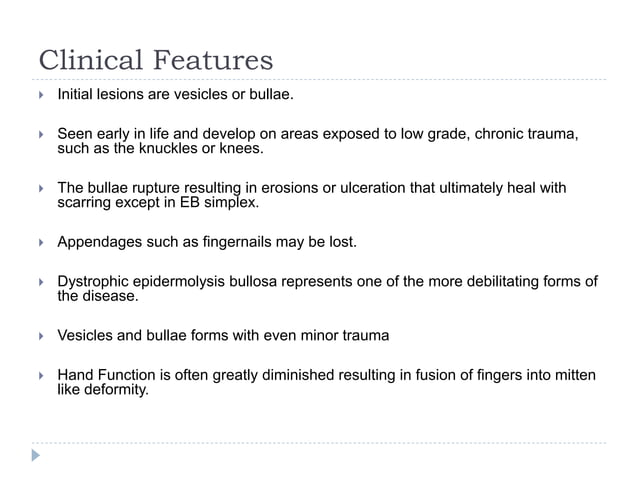 Clinical Features

Initial lesions are vesicles or bullae.

Seen early in life and develop on areas exposed to low grade, chronic trauma, such as the knuckles or knees.

The bullae rupture resulting in erosions or ulceration that ultimately heal with scarring except in EB simplex.

Appendages such as fingernails may be lost.

Dystrophic epidermolysis bullosa represents one of the more debilitating forms of the disease.

Vesicles and bullae forms with even minor trauma

Hand Function is often greatly diminished resulting in fusion of fingers into mitten like deformity.